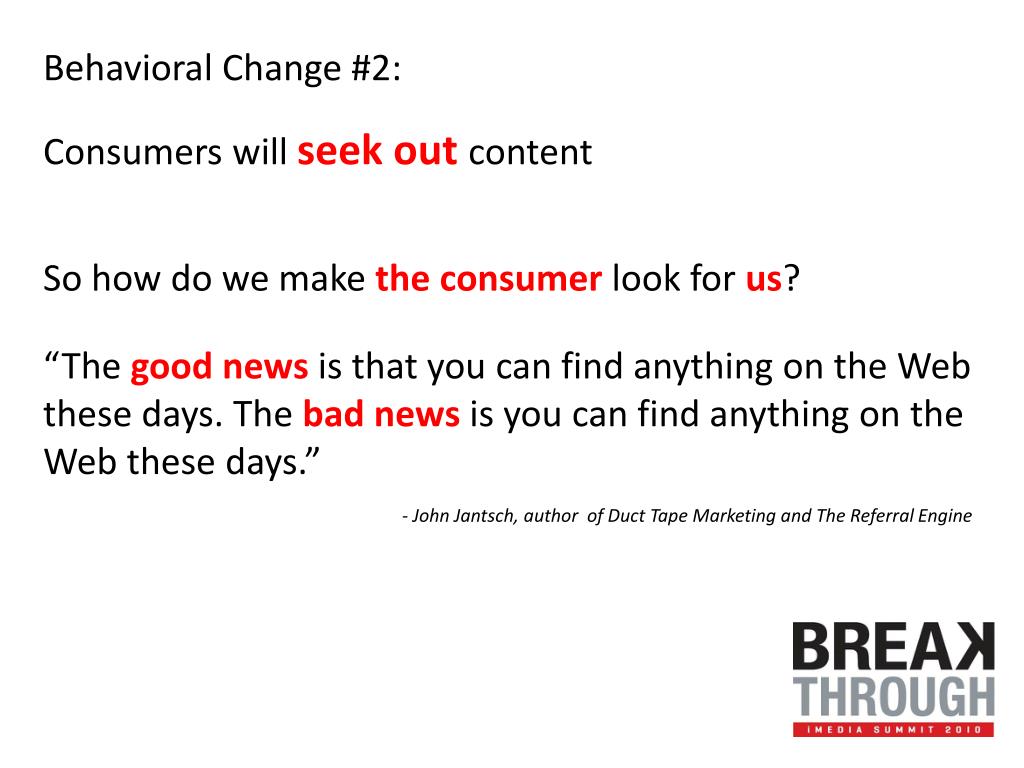 Behavioral Change #2:

Consumers will seek out content

So how do we make the consumer look for us?

“The good news is that you can find anything on the Web these days. The bad news is you can find anything on the Web these days.”

- John Jantsch, author of Duct Tape Marketing and The Referral Engine

BREAK THROUGH
IMEDIA SUMMIT 2010